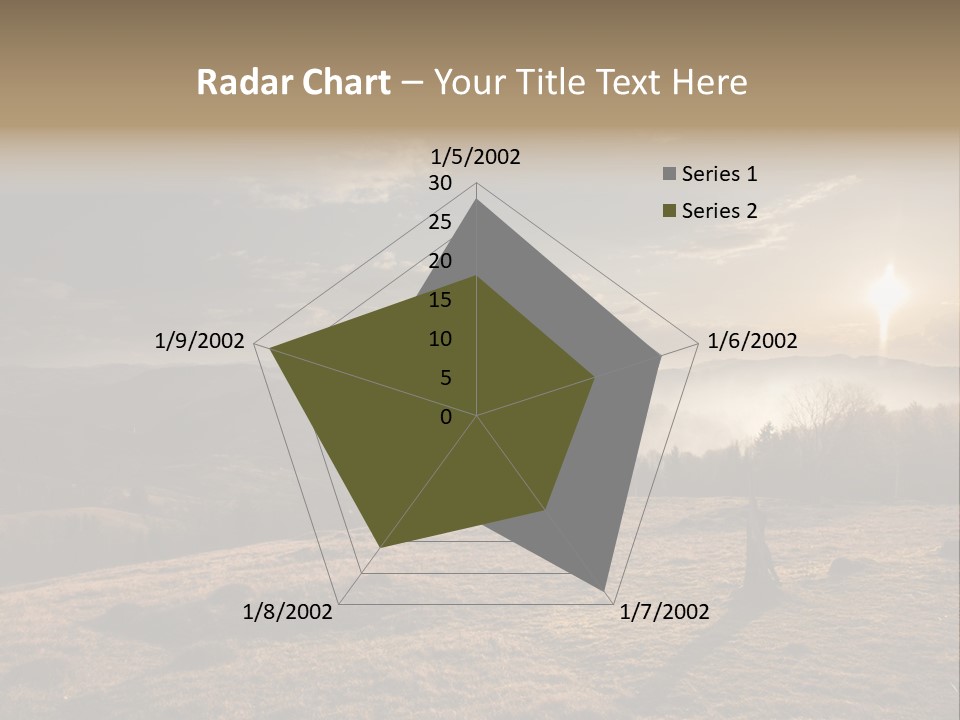 Radar Chart – Your Title Text Here

1/5/2002
30
25
20
15
10
5
0
1/6/2002
1/7/2002
1/8/2002
1/9/2002

Series 1
Series 2